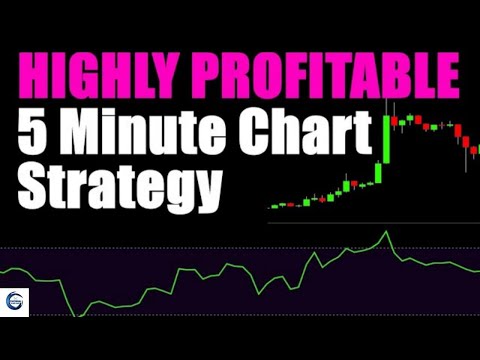 HIGHLY PROFITABLE
5 Minute Chart Strategy